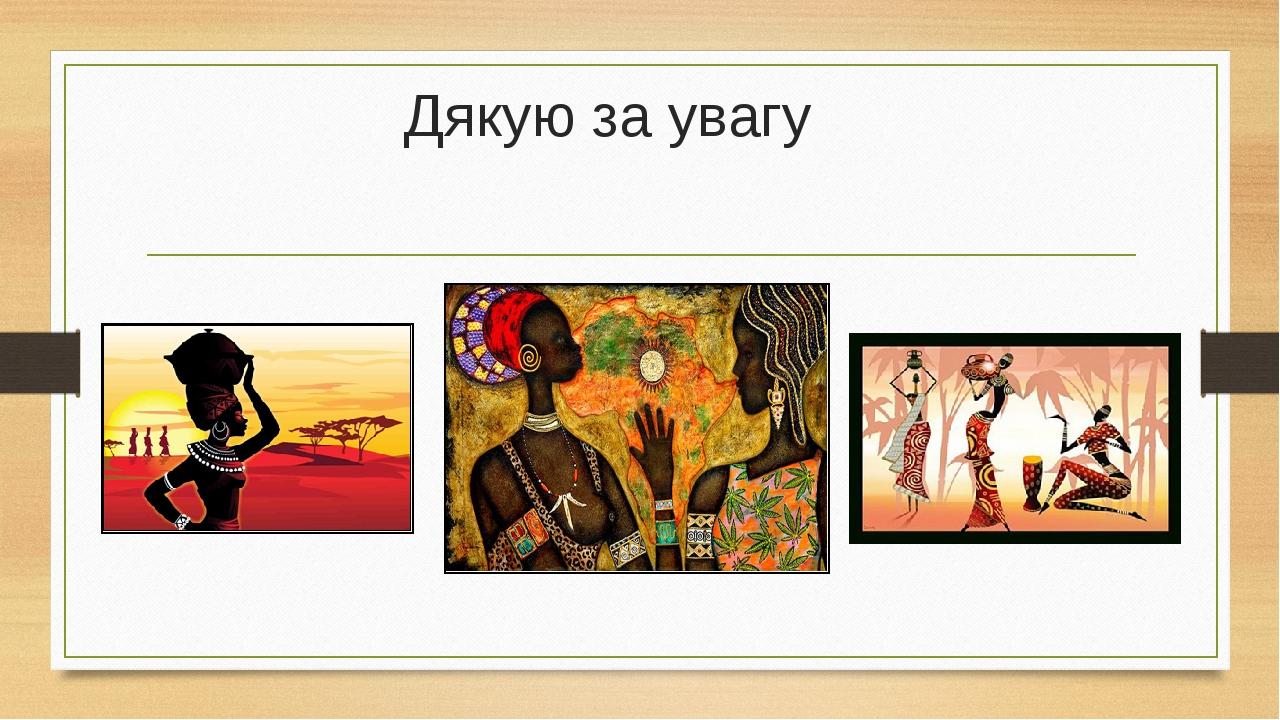 Дякую за увагу